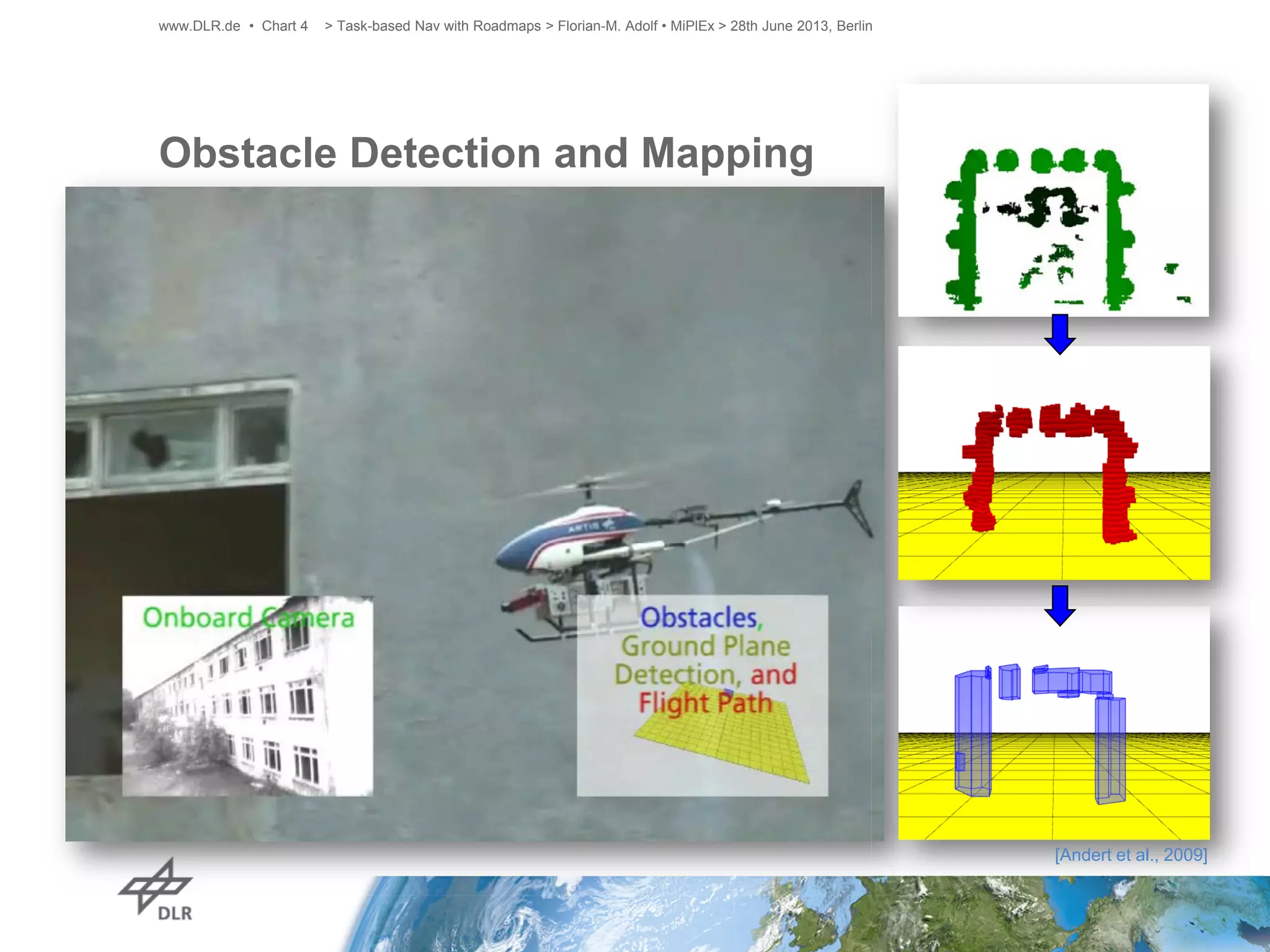 www.DLR.de • Chart 4 > Task-based Nav with Roadmaps > Florian-M. Adolf • MiPlEx > 28th June 2013, Berlin

Obstacle Detection and Mapping

ARTIS

Onboard Camera

Obstacles, Ground Plane Detection, and Flight Path

[Andert et al., 2009]

DLR